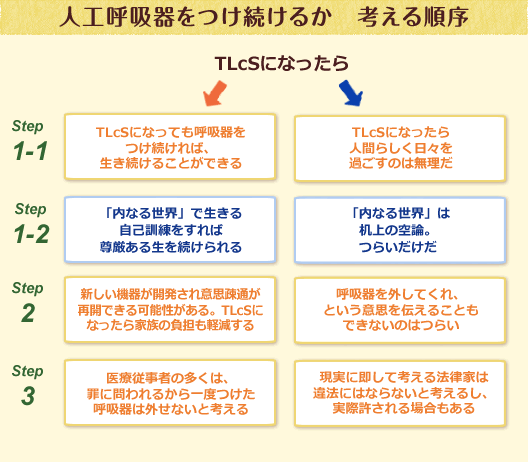 人工呼吸器をつけ続けるか　考える順序

TLcSになったら

Step 1-1

TLcSになっても呼吸器をつけ続ければ、生き続けることができる

TLcSになったら人間らしく日々を過ごすのは無理だ

Step 1-2

「内なる世界」で生きる自己訓練をすれば尊厳ある生を続けられる

「内なる世界」は机上の空論。つらいだけだ

Step 2

新しい機器が開発され意思疎通が再開できる可能性がある。TLcSになったら家族の負担も軽減する

呼吸器を外してくれ、という意思を伝えることもできないのはつらい

Step 3

医療従事者の多くは、罪に問われるから一度つけた呼吸器は外せないと考える

現実に即して考える法律家は違法にはならないと考えるし、実際許される場合もある